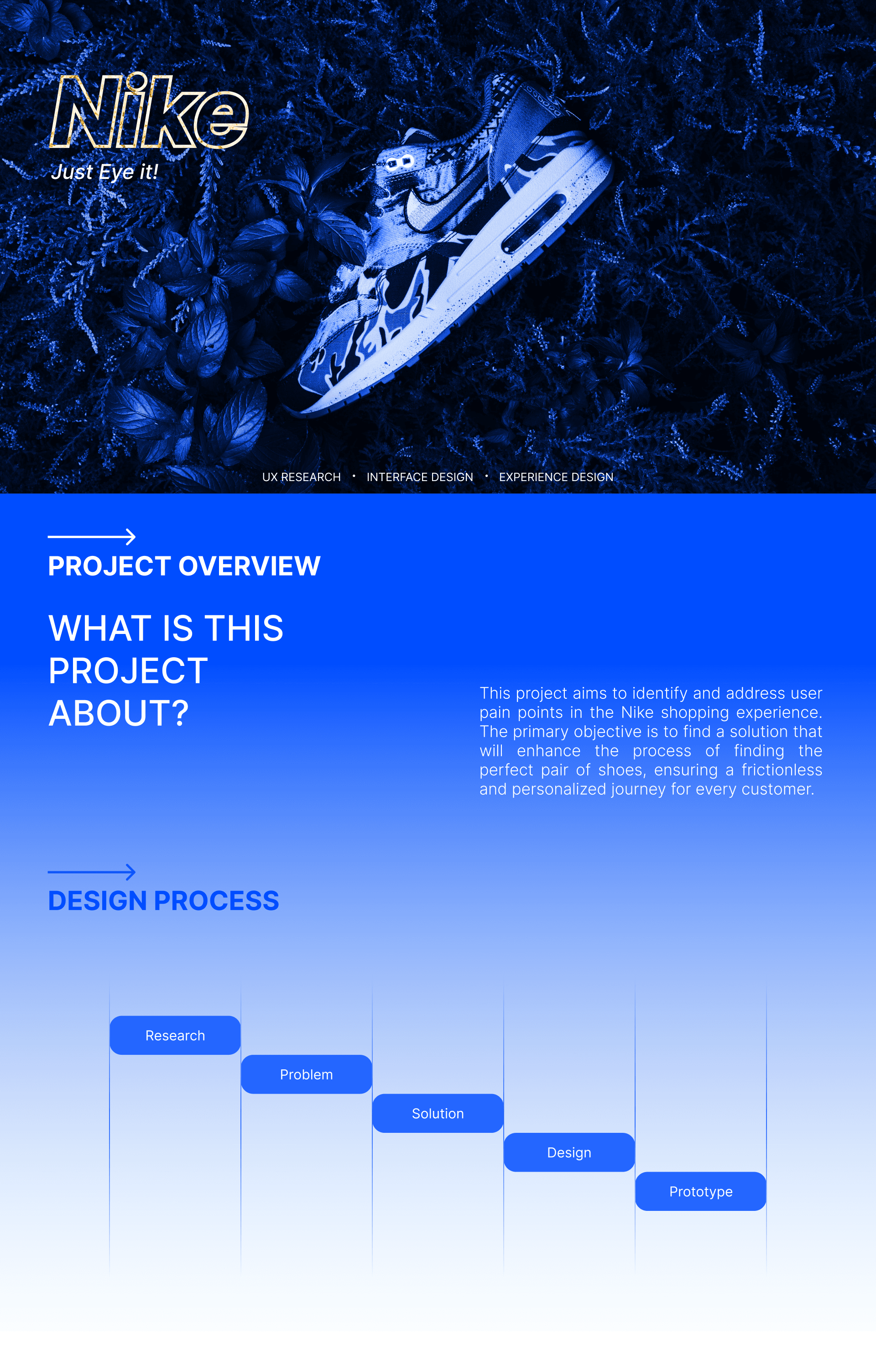 Nike
Just Eye it!

UX RESEARCH • INTERFACE DESIGN • EXPERIENCE DESIGN

PROJECT OVERVIEW

WHAT IS THIS PROJECT ABOUT?

This project aims to identify and address user pain points in the Nike shopping experience. The primary objective is to find a solution that will enhance the process of finding the perfect pair of shoes, ensuring a frictionless and personalized journey for every customer.

DESIGN PROCESS

Research

Problem

Solution

Design

Prototype